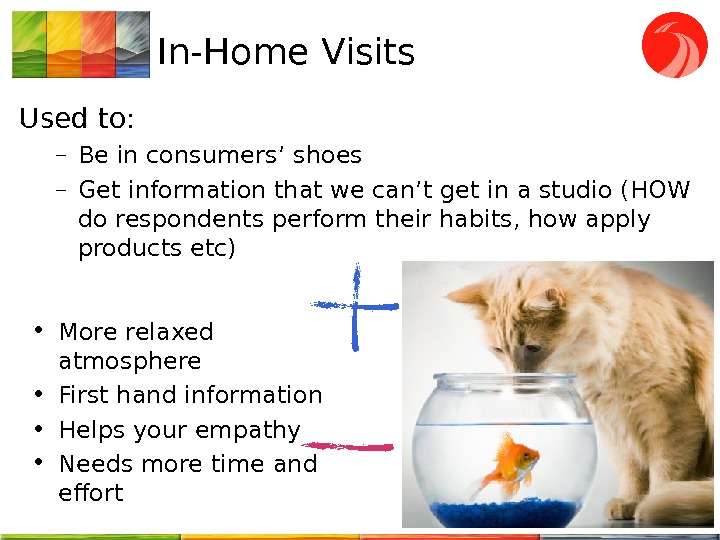 In-Home Visits

Used to:

– Be in consumers' shoes
– Get information that we can't get in a studio (HOW do respondents perform their habits, how apply products etc)

• More relaxed atmosphere
• First hand information
• Helps your empathy
• Needs more time and effort